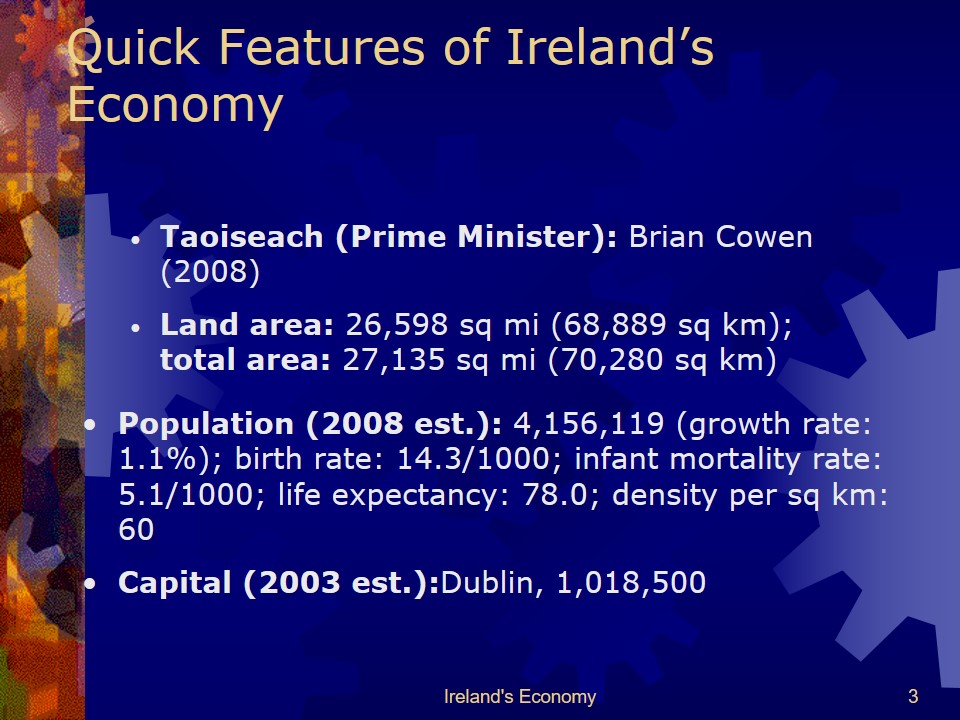 Quick Features of Ireland’s Economy

• Taoiseach (Prime Minister): Brian Cowen (2008)

• Land area: 26,598 sq mi (68,889 sq km); total area: 27,135 sq mi (70,280 sq km)

• Population (2008 est.): 4,156,119 (growth rate: 1.1%); birth rate: 14.3/1000; infant mortality rate: 5.1/1000; life expectancy: 78.0; density per sq km: 60

• Capital (2003 est.):Dublin, 1,018,500

Ireland's Economy

3